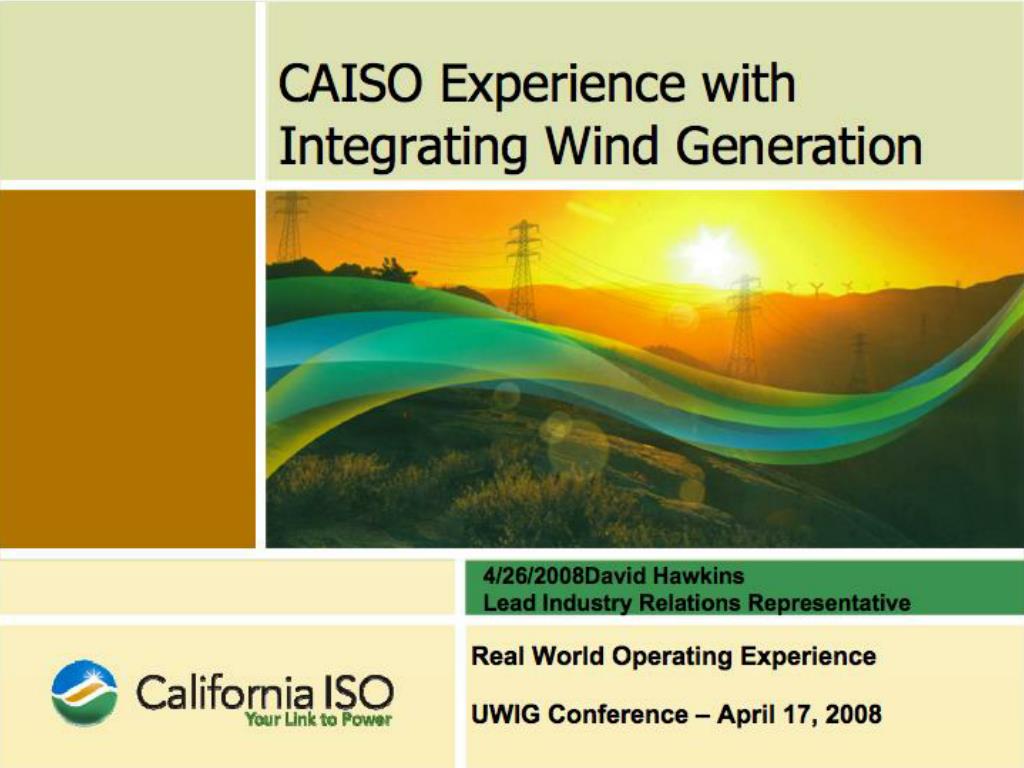 CAISO Experience with Integrating Wind Generation

4/26/2008David Hawkins
Lead Industry Relations Representative

California ISO
Your Link to Power

Real World Operating Experience

UWIG Conference – April 17, 2008